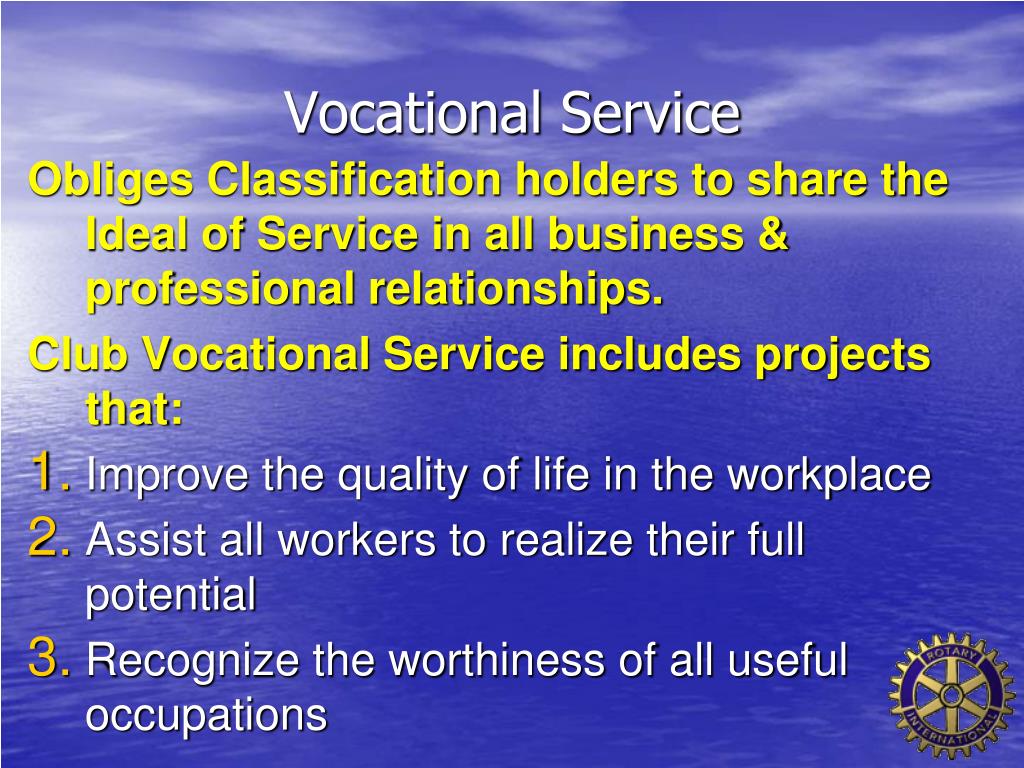 Vocational Service

Obliges Classification holders to share the Ideal of Service in all business & professional relationships.

Club Vocational Service includes projects that:

1. Improve the quality of life in the workplace
2. Assist all workers to realize their full potential
3. Recognize the worthiness of all useful occupations

ROTARY INTERNATIONAL